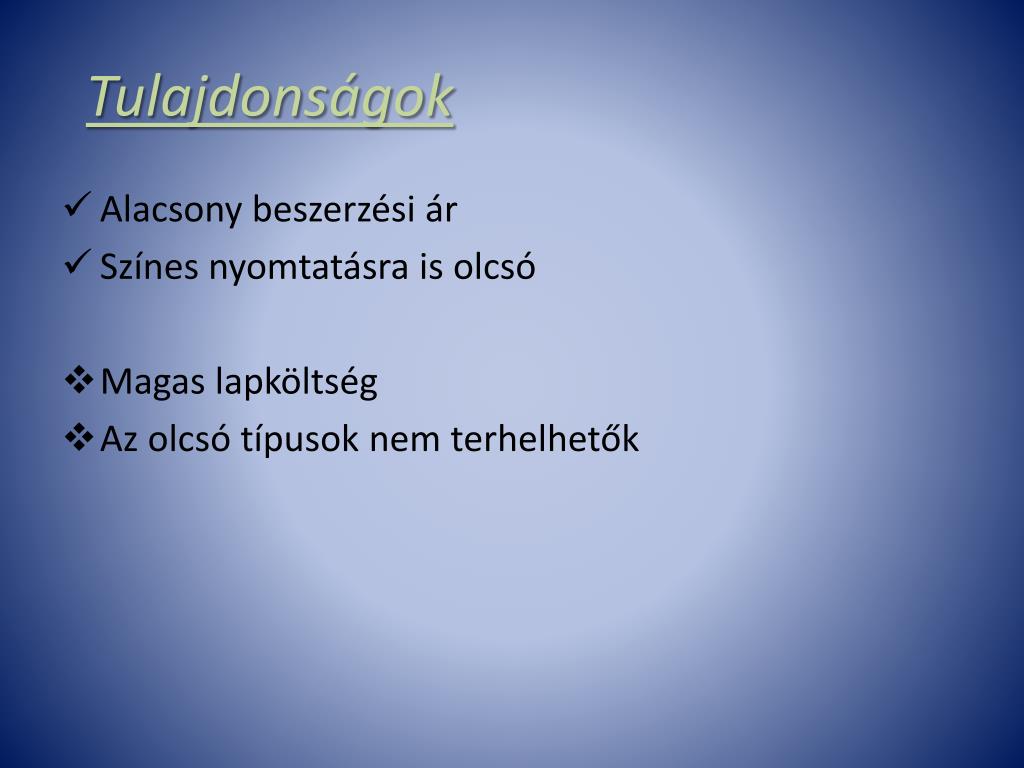 Tulajdonságok

✓ Alacsony beszerzési ár
✓ Színes nyomtatásra is olcsó

❖ Magas lapköltség
❖ Az olcsó típusok nem terhelhetők